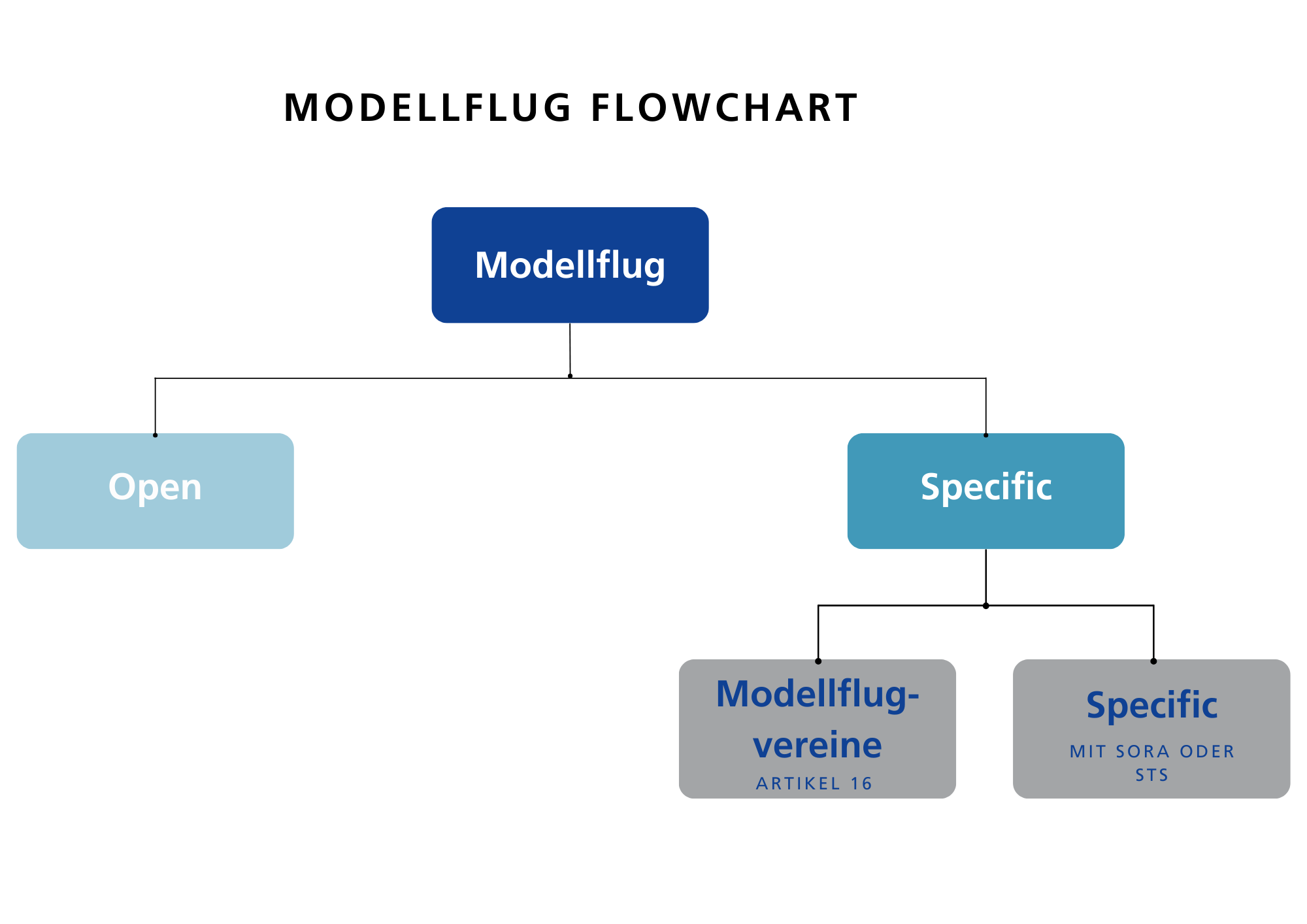 MODELLFLUG FLOWCHART

Modellflug

Open

Specific

Modellflug-vereine
ARTIKEL 16

Specific
MIT SORA ODER STS